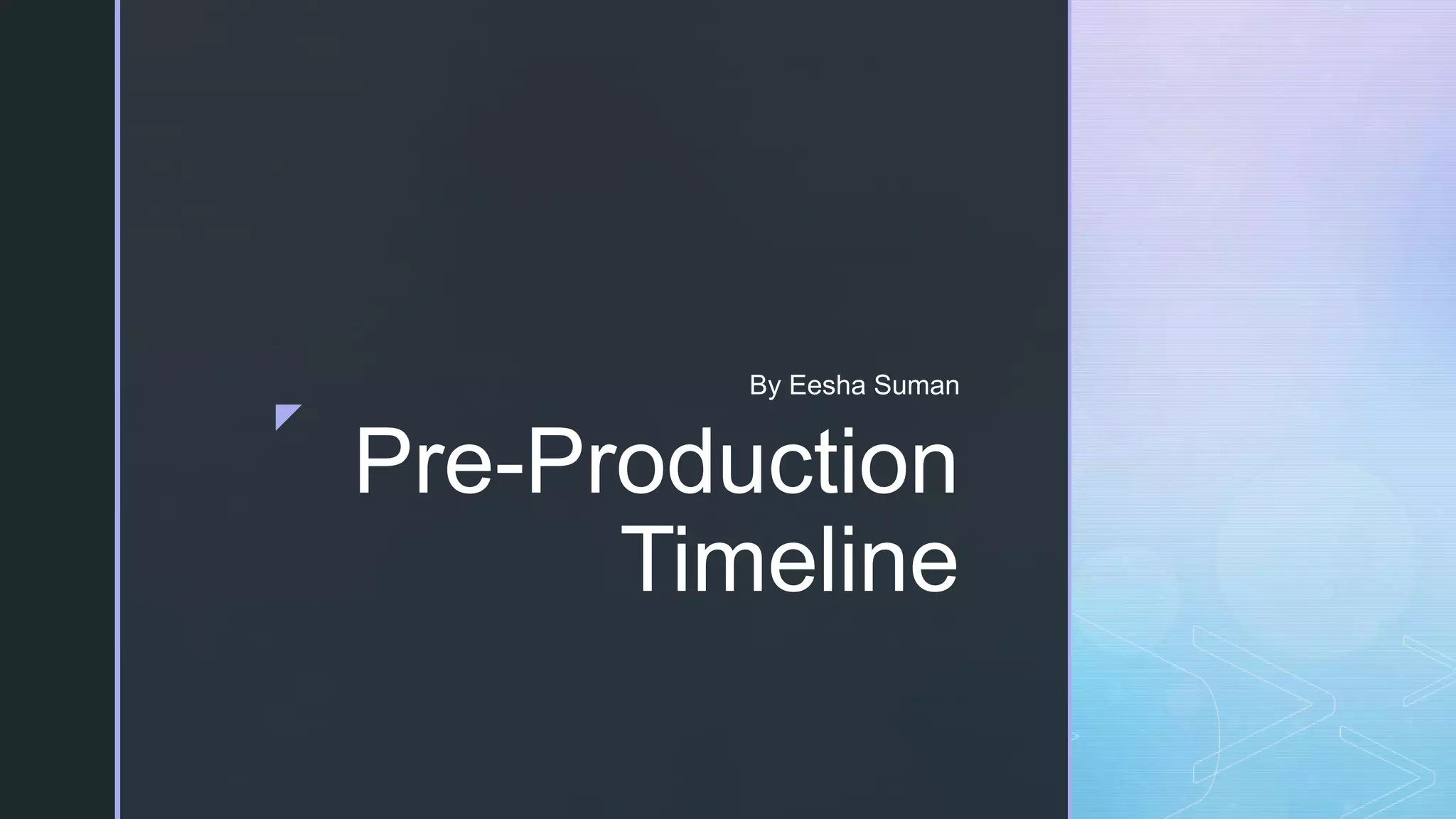 By Eesha Suman

Pre-Production Timeline